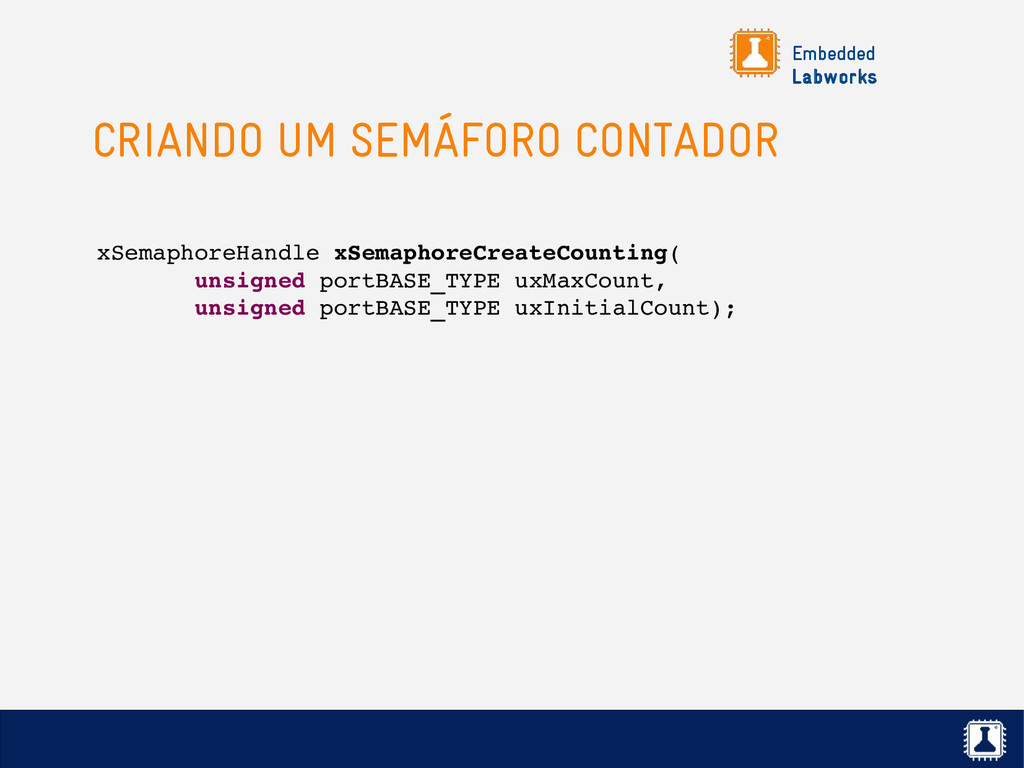 Embedded
Labworks

CRIANDO UM SEMÁFORO CONTADOR

xSemaphoreHandle xSemaphoreCreateCounting(
unsigned portBASE_TYPE uxMaxCount,
unsigned portBASE_TYPE uxInitialCount);